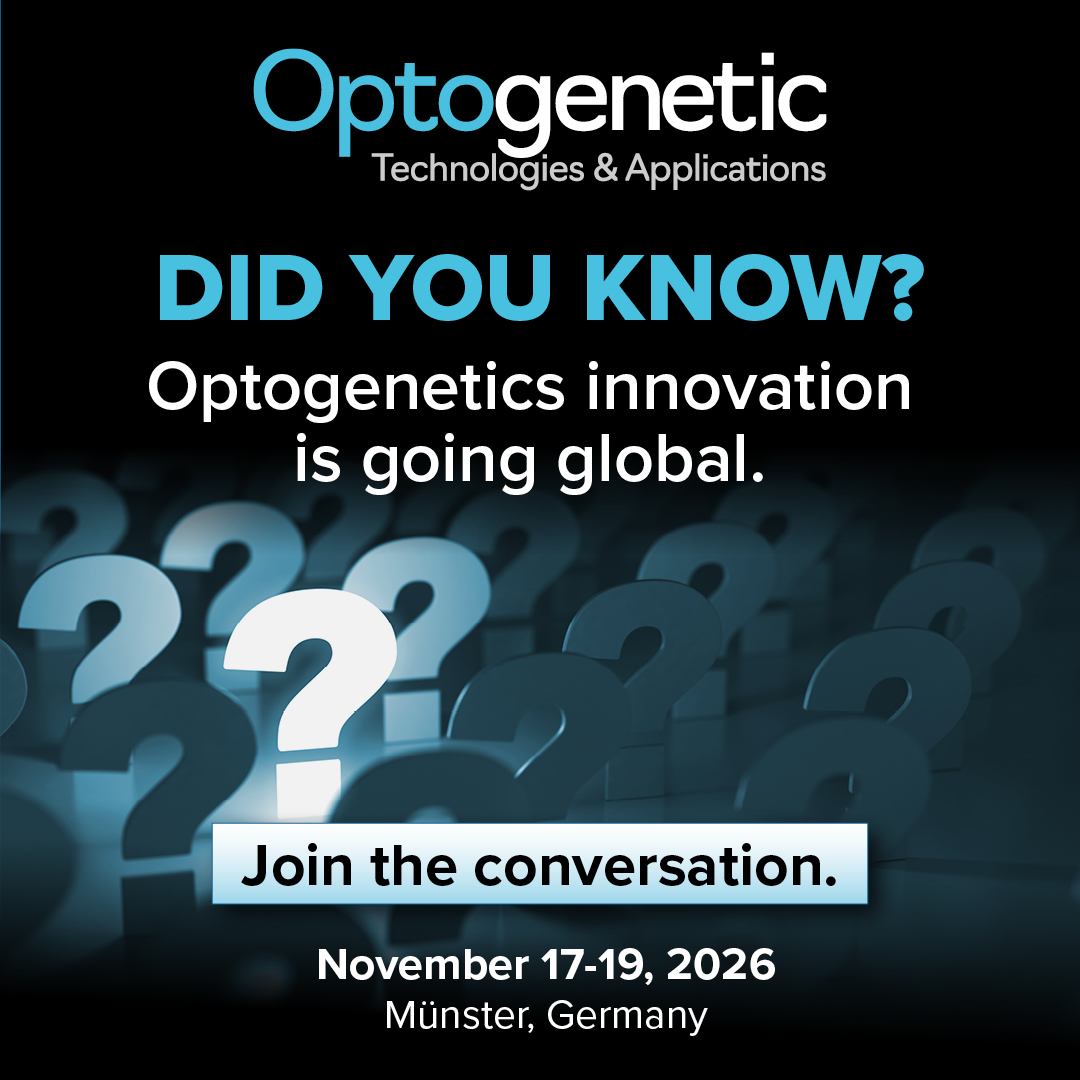 Optogenetic
Technologies & Applications

DID YOU KNOW?

Optogenetics innovation is going global.

Join the conversation.

November 17-19, 2026
Münster, Germany